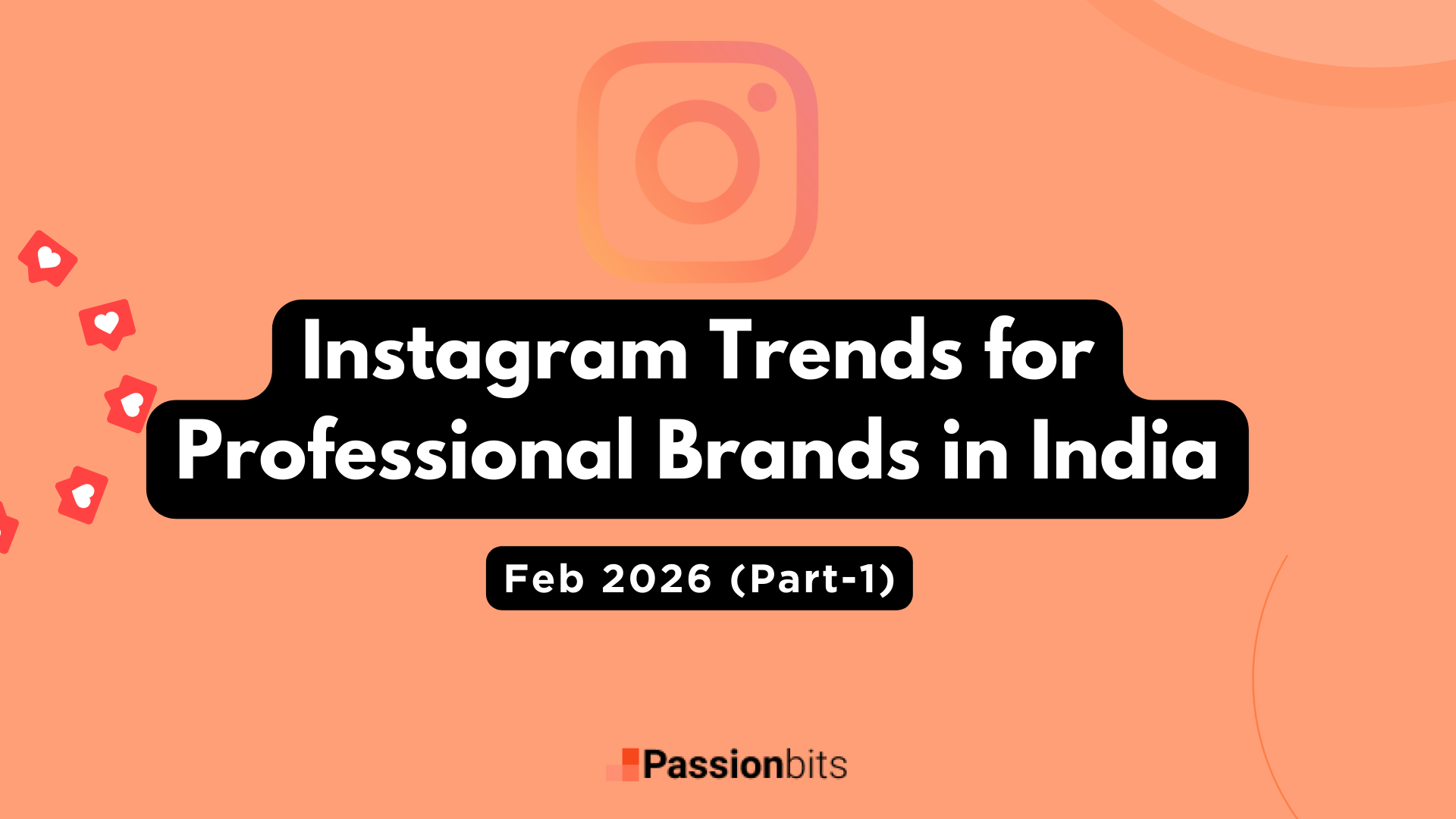 Instagram Trends for Professional Brands in India

Feb 2026 (Part-1)

Passionbits